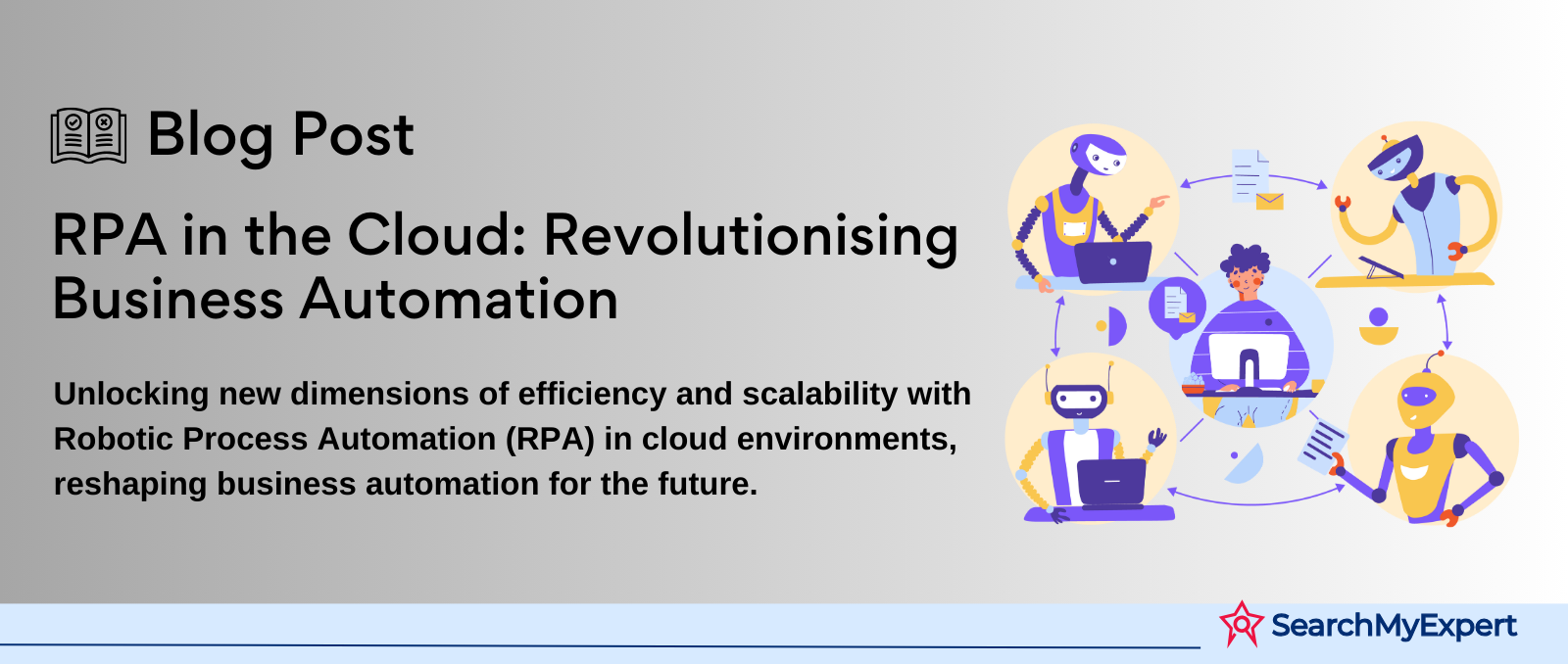 Blog Post

RPA in the Cloud: Revolutionising Business Automation

Unlocking new dimensions of efficiency and scalability with Robotic Process Automation (RPA) in cloud environments, reshaping business automation for the future.

SearchMyExpert